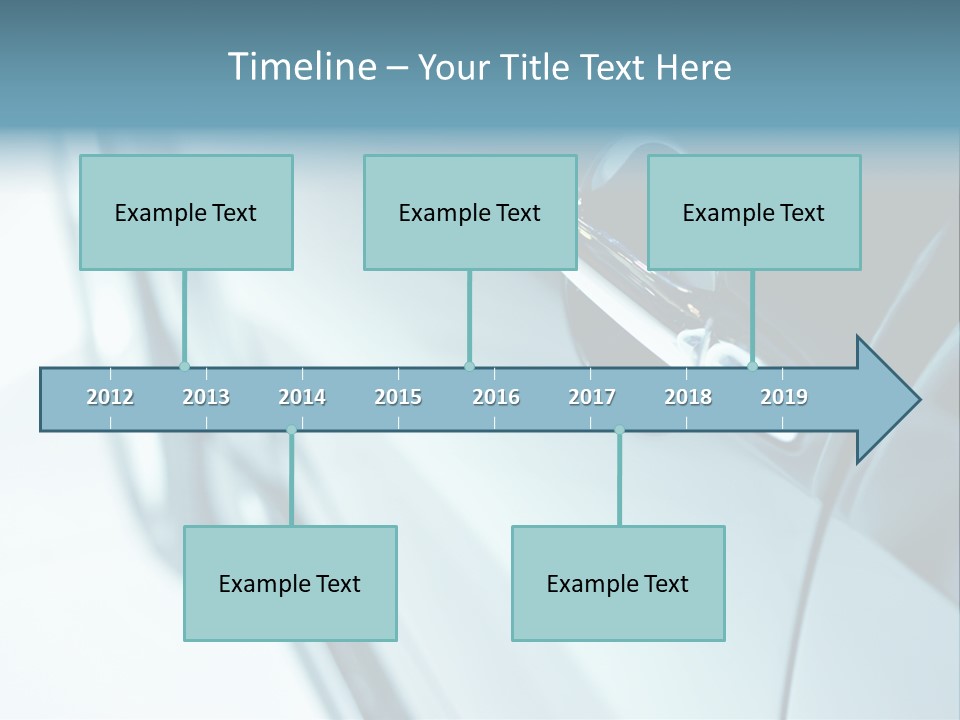 Timeline – Your Title Text Here

Example Text

Example Text

Example Text

2012 2013 2014 2015 2016 2017 2018 2019

Example Text

Example Text